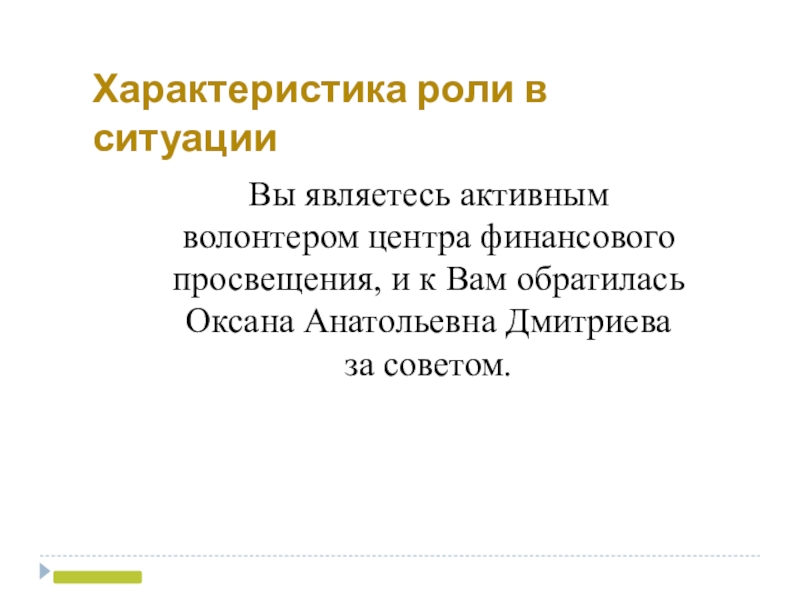 Характеристика роли в ситуации

Вы являетесь активным волонтером центра финансового просвещения, и к Вам обратилась Оксана Анатольевна Дмитриева за советом.